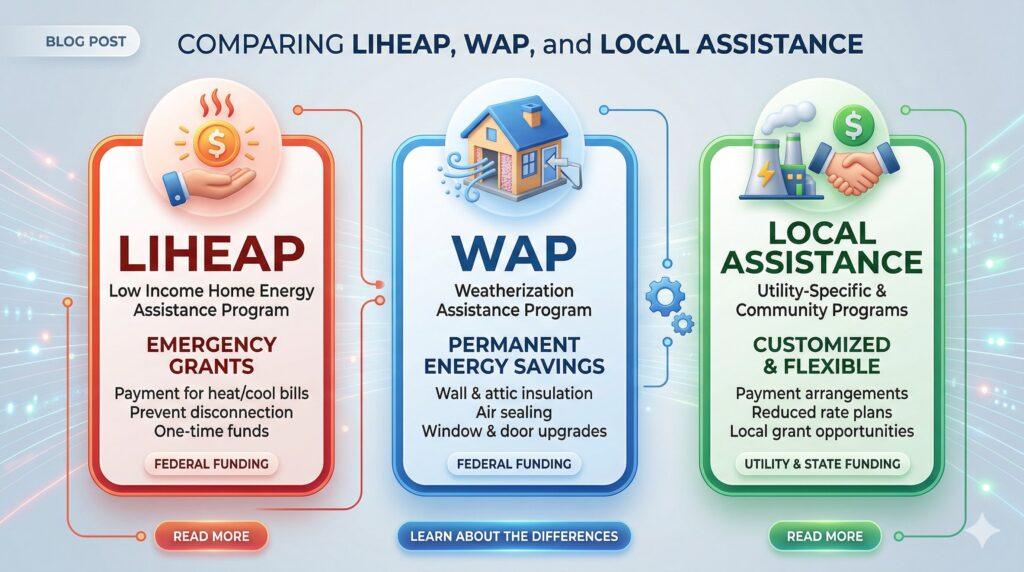 BLOG POST

COMPARING LIHEAP, WAP, and LOCAL ASSISTANCE

LIHEAP
Low Income Home Energy Assistance Program

EMERGENCY GRANTS
Payment for heat/cool bills
Prevent disconnection
One-time funds

FEDERAL FUNDING

READ MORE

WAP
Weatherization Assistance Program

PERMANENT ENERGY SAVINGS
Wall & attic insulation
Air sealing
Window & door upgrades

FEDERAL FUNDING

LEARN ABOUT THE DIFFERENCES

LOCAL ASSISTANCE
Utility-Specific & Community Programs

CUSTOMIZED & FLEXIBLE
Payment arrangements
Reduced rate plans
Local grant opportunities

UTILITY & STATE FUNDING

READ MORE